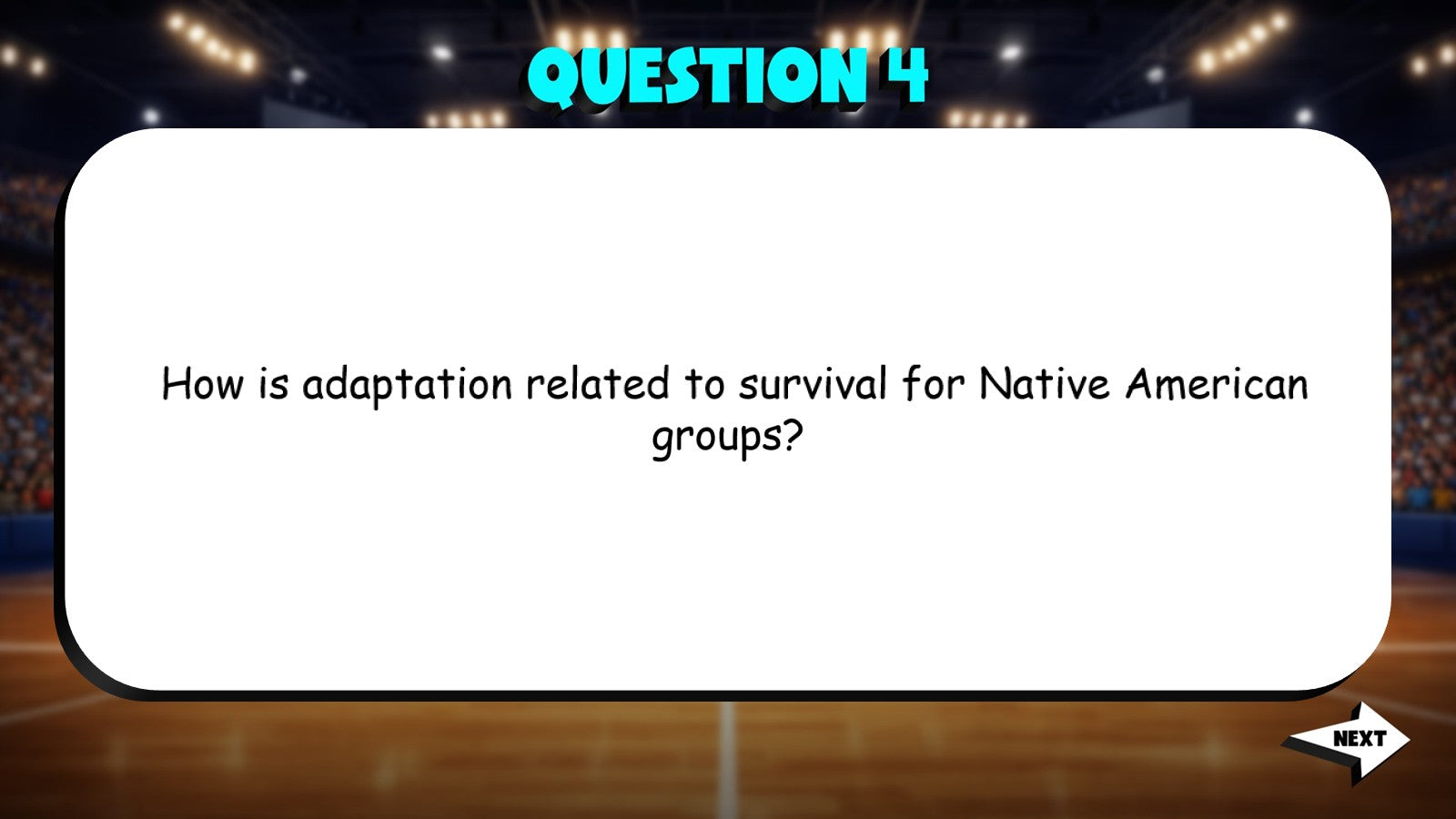 QUESTION 4

How is adaptation related to survival for Native American groups?

NEXT